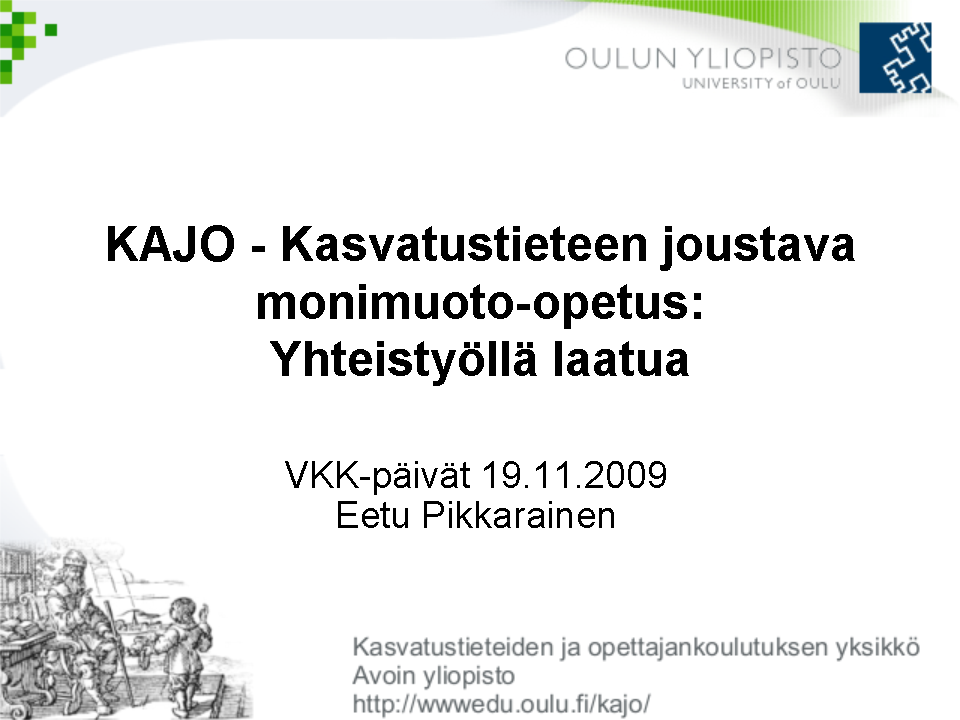 OULUN YLIOPISTO
UNIVERSITY of OULU

KAJO - Kasvatustieteen joustava monimuoto-opetus: Yhteistyöllä laatua

VKK-päivät 19.11.2009
Eetu Pikkarainen

Kasvatustieteiden ja opettajankoulutuksen yksikkö
Avoin yliopisto
http://wwwedu.oulu.fi/kajo/